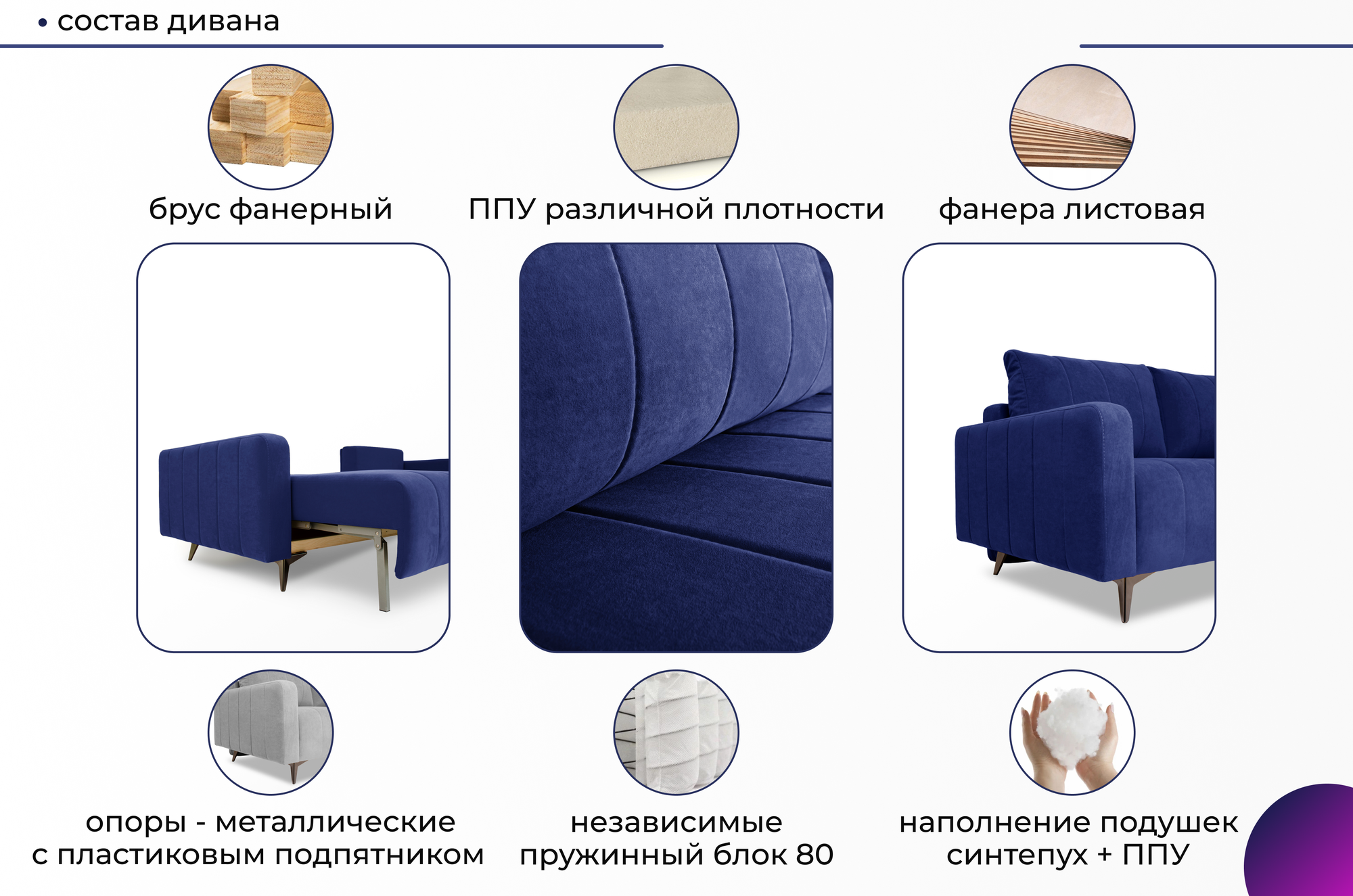 • состав дивана

брус фанерный

ППУ различной плотности

фанера листовая

опоры - металлические с пластиковым подпятником

независимые пружинный блок 80

наполнение подушек синтепух + ППУ